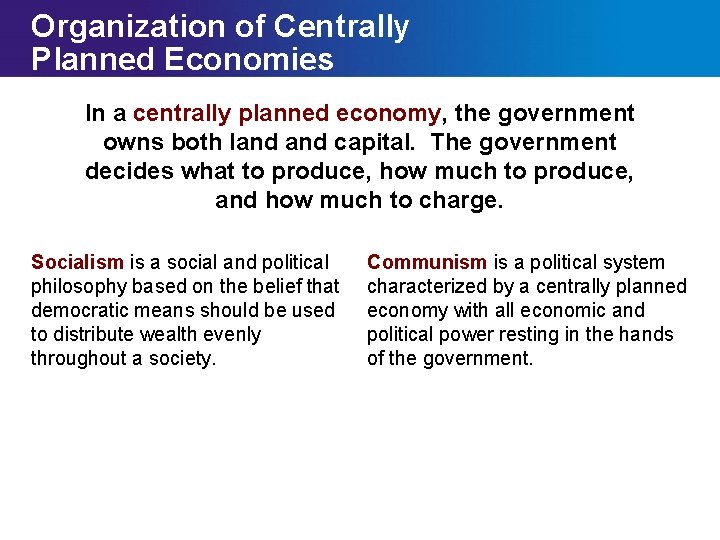 Organization of Centrally Planned Economies

In a centrally planned economy, the government owns both land and capital. The government decides what to produce, how much to produce, and how much to charge.

Socialism is a social and political philosophy based on the belief that democratic means should be used to distribute wealth evenly throughout a society.

Communism is a political system characterized by a centrally planned economy with all economic and political power resting in the hands of the government.